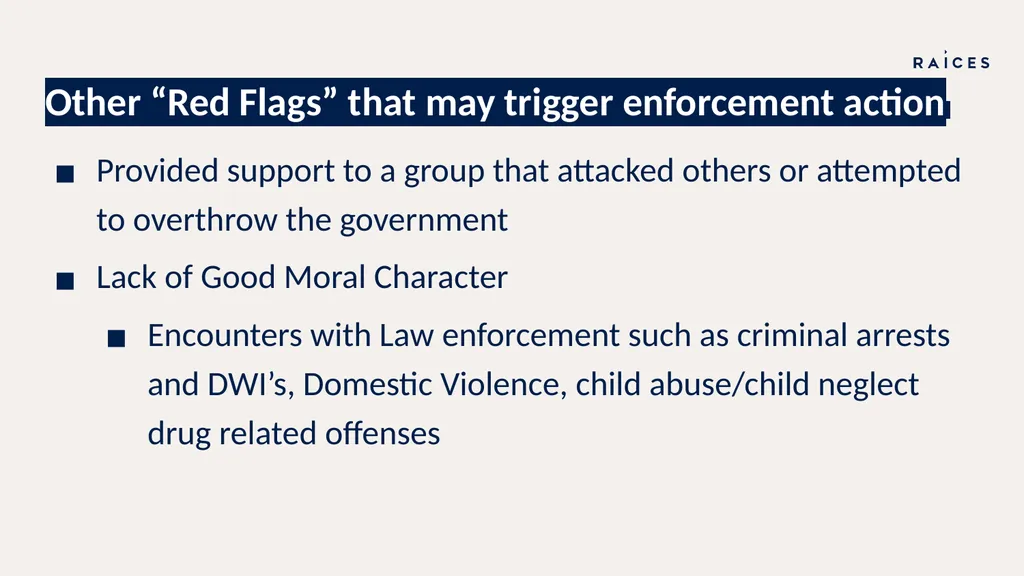 RAICES

Other “Red Flags” that may trigger enforcement action

■ Provided support to a group that attacked others or attempted to overthrow the government

■ Lack of Good Moral Character

■ Encounters with Law enforcement such as criminal arrests and DWI’s, Domestic Violence, child abuse/child neglect drug related offenses